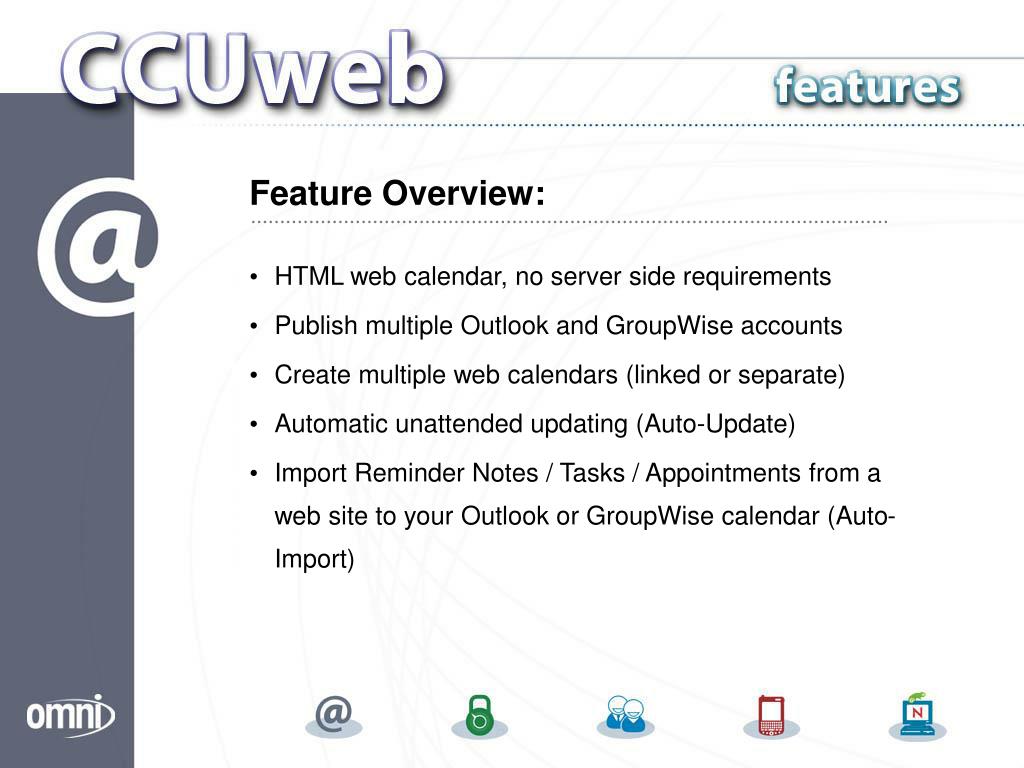 CCUweb

features

@

Feature Overview:

• HTML web calendar, no server side requirements

• Publish multiple Outlook and GroupWise accounts

• Create multiple web calendars (linked or separate)

• Automatic unattended updating (Auto-Update)

• Import Reminder Notes / Tasks / Appointments from a web site to your Outlook or GroupWise calendar (Auto-Import)

omni

@

N